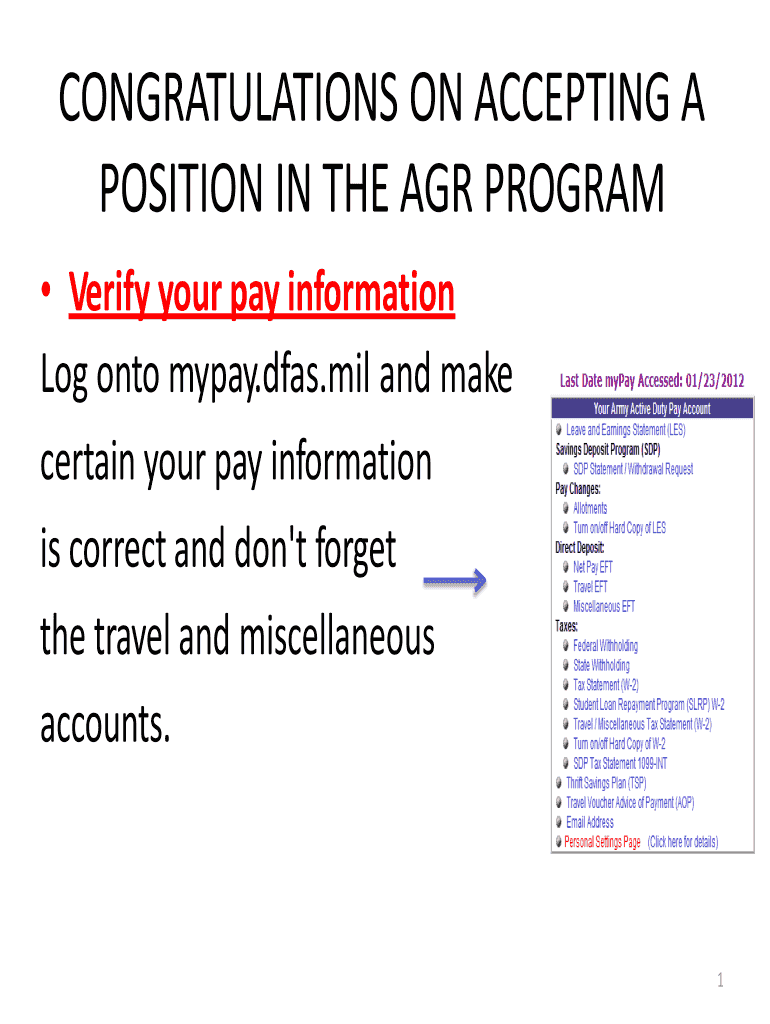 CONGRATULATIONS ON ACCEPTING A POSITION IN THE AGR PROGRAM

• Verify your pay information

Log onto mypay.dfas.mil and make certain your pay information is correct and don't forget the travel and miscellaneous accounts.

Last Date myPay Accessed: 01/23/2012

Your Army Active Duty Pay Account

Leave and Earnings Statement (LES)

Savings Deposit Program (SDP)

SDP Statement / Withdrawal Request

Pay Changes:

Allotments

Turn on/off Hard Copy of LES

Direct Deposit:

Net Pay EFT

Travel EFT

Miscellaneous EFT

Taxes:

Federal Withholding

State Withholding

Tax Statement (W-2)

Student Loan Repayment Program (SLRP) W-2

Travel / Miscellaneous Tax Statement (W-2)

Turn on/off Hard Copy of W-2

SDP Tax Statement 1099-INT

Thrift Savings Plan (TSP)

Travel Voucher Advice of Payment (AOP)

Email Address

Personal Settings Page (Click here for details)

1